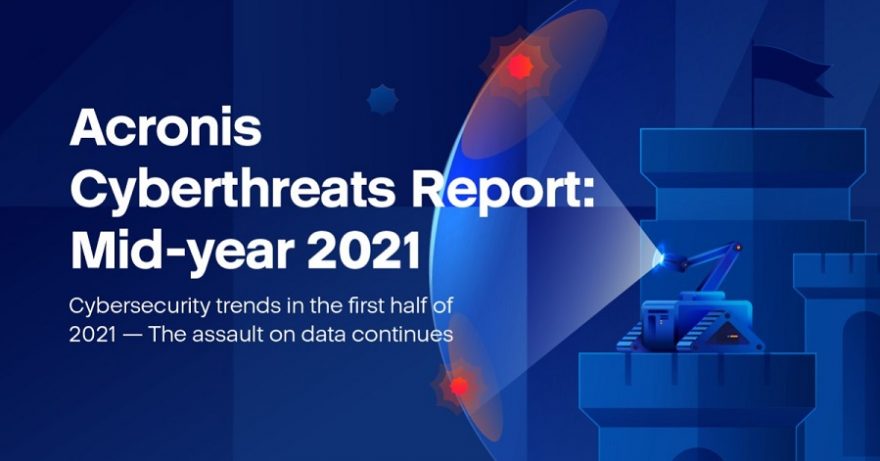 Acronis Cyberthreats Report: Mid-year 2021

Cybersecurity trends in the first half of 2021 — The assault on data continues